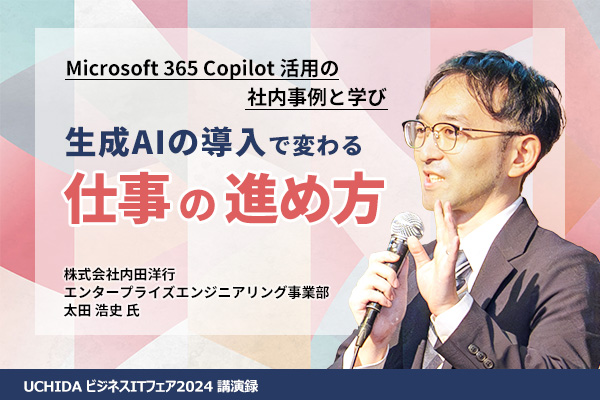 Microsoft 365 Copilot 活用の
社内事例と学び

生成AIの導入で変わる
仕事の進め方

株式会社内田洋行
エンタープライズエンジニアリング事業部
太田 浩史 氏

UCHIDA ビジネスITフェア2024 講演録